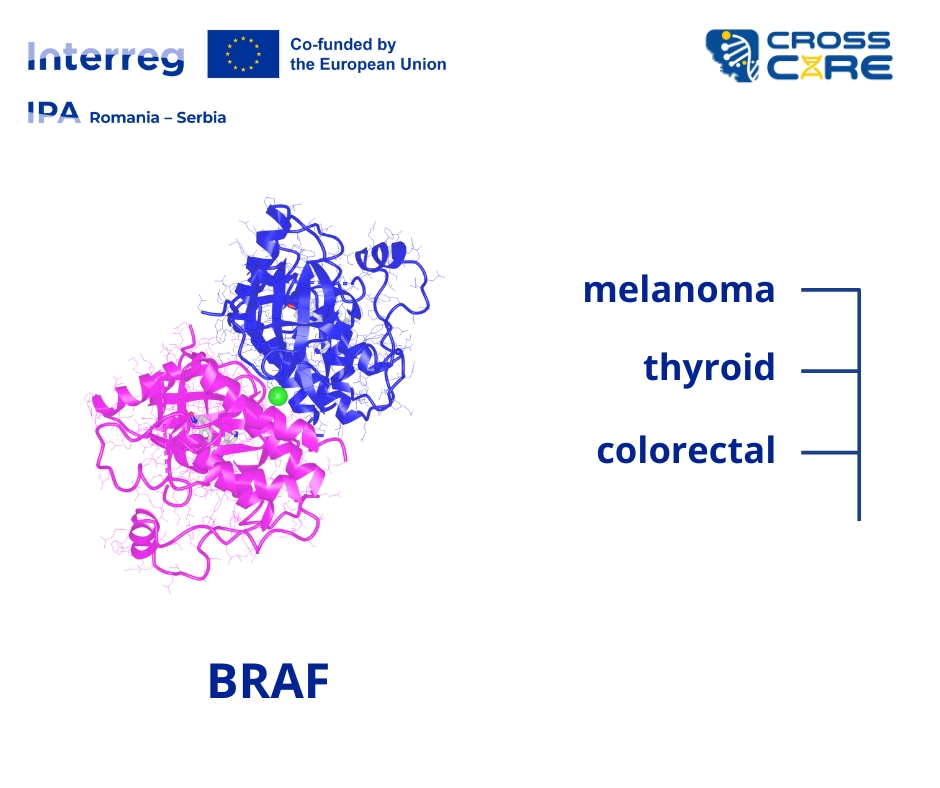 Interreg
Co-funded by the European Union
IPA Romania – Serbia

CROSS CARE

melanoma
thyroid
colorectal

BRAF